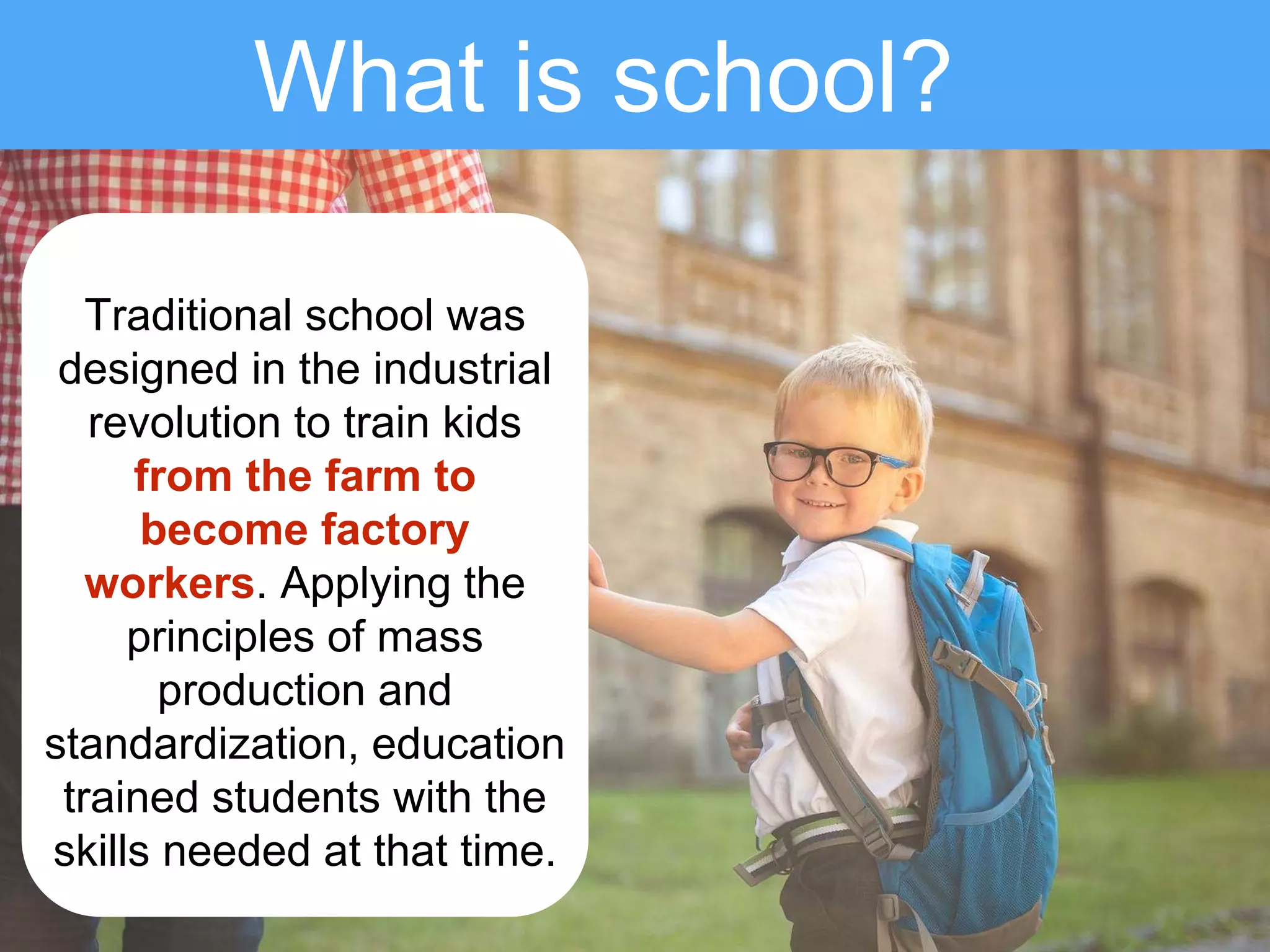 What is school?

Traditional school was designed in the industrial revolution to train kids from the farm to become factory workers. Applying the principles of mass production and standardization, education trained students with the skills needed at that time.